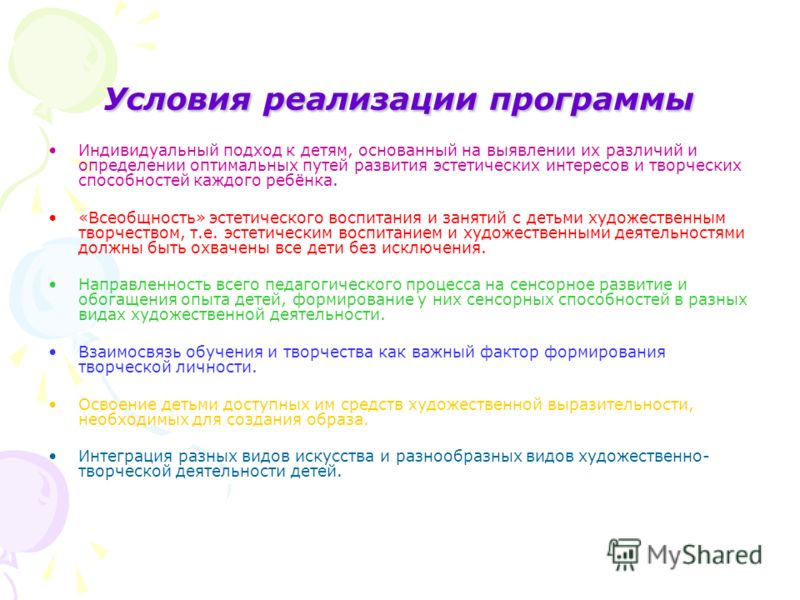 Условия реализации программы

• Индивидуальный подход к детям, основанный на выявлении их различий и определении оптимальных путей развития эстетических интересов и творческих способностей каждого ребёнка.

• «Всеобщность» эстетического воспитания и занятий с детьми художественным творчеством, т.е. эстетическим воспитанием и художественными деятельностями должны быть охвачены все дети без исключения.

• Направленность всего педагогического процесса на сенсорное развитие и обогащения опыта детей, формирование у них сенсорных способностей в разных видах художественной деятельности.

• Взаимосвязь обучения и творчества как важный фактор формирования творческой личности.

• Освоение детьми доступных им средств художественной выразительности, необходимых для создания образа.

• Интеграция разных видов искусства и разнообразных видов художественно-творческой деятельности детей.

MyShared